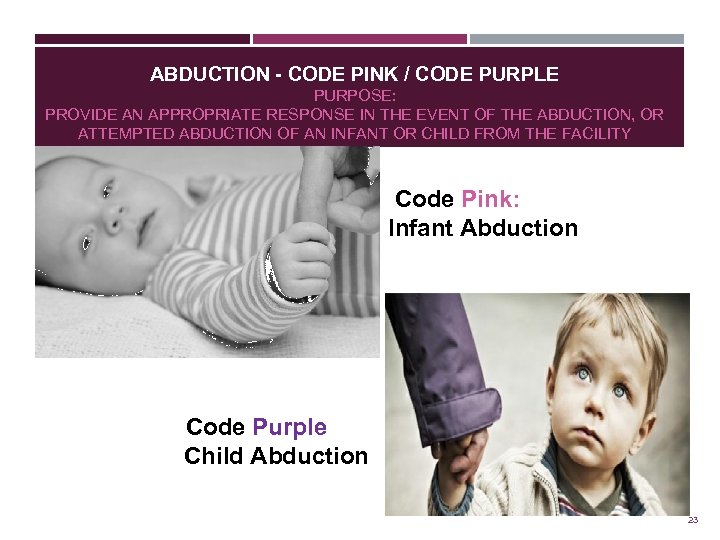 ABDUCTION - CODE PINK / CODE PURPLE
PURPOSE:
PROVIDE AN APPROPRIATE RESPONSE IN THE EVENT OF THE ABDUCTION, OR ATTEMPTED ABDUCTION OF AN INFANT OR CHILD FROM THE FACILITY

Code Pink:
Infant Abduction

Code Purple
Child Abduction

23